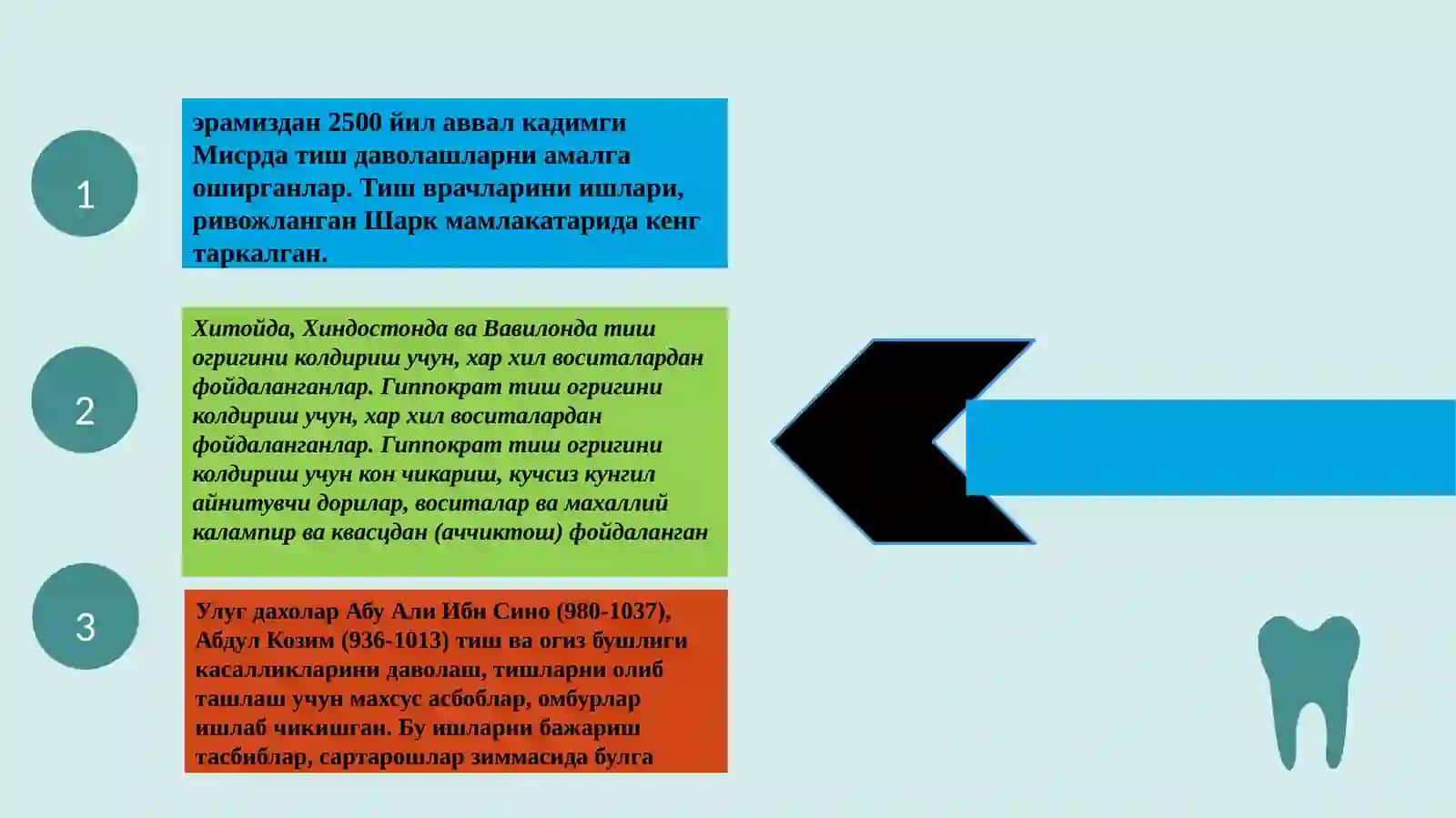 1

эрамиздан 2500 йил аввал кадимги Мисрда тиш даволашларни амалга оширганлар. Тиш врачларини ишлари, ривожланган Шарк мамлакатарида кенг таркалган.

2

Хитойда, Хиндостонда ва Вавилонда тиш огригини колдириш учун, хар хил воситалардан фойдаланганлар. Гиппократ тиш огригини колдириш учун, хар хил воситалардан фойдаланганлар. Гиппократ тиш огригини колдириш учун кон чикариш, кучсиз кунгил айнитувчи дорилар, воситалар ва махаллий калампир ва квасцдан (аччиктош) фойдаланган

3

Улуг дахолар Абу Али Ибн Сино (980-1037), Абдул Козим (936-1013) тиш ва огиз бушлиги касалликларини даволаш, тишларни олиб ташлаш учун махсус асбоблар, омбурлар ишлаб чикишган. Бу ишларни бажариш тасбиблар, сартарошлар зиммасида булга